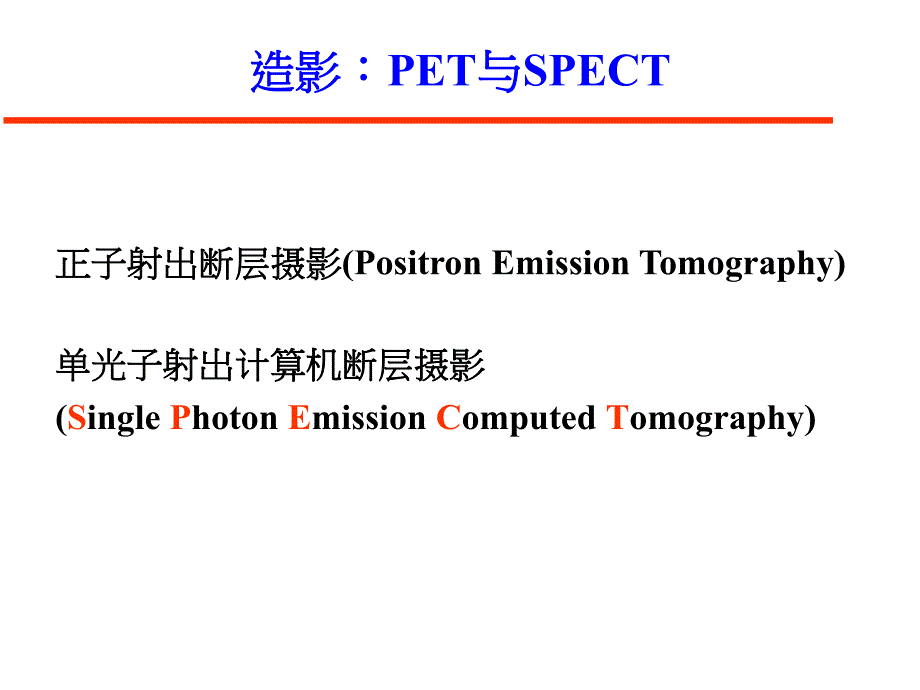 造影：PET与SPECT

正子射出断层摄影(Positron Emission Tomography)

单光子射出计算机断层摄影
(Single Photon Emission Computed Tomography)